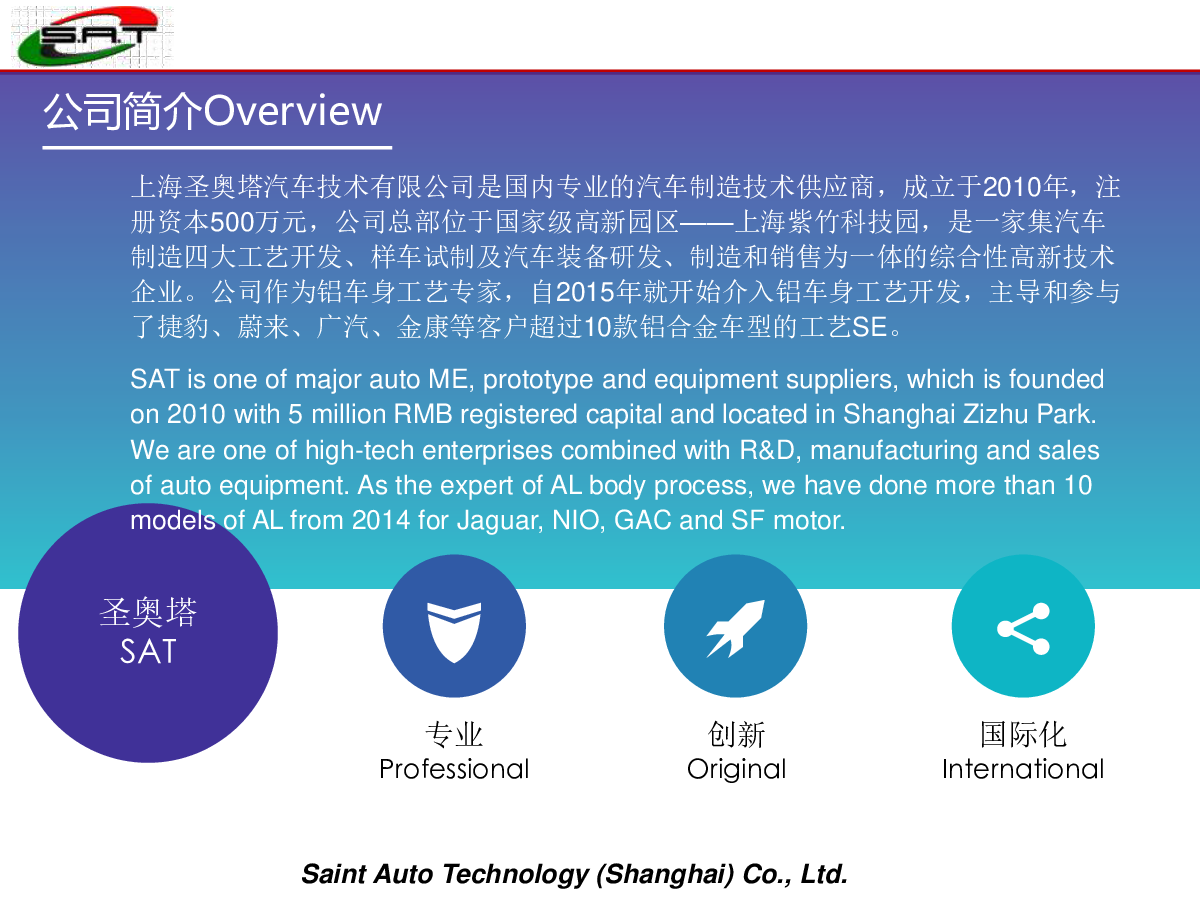 S.A.T

公司简介Overview

上海圣奥塔汽车技术有限公司是国内专业的汽车制造技术供应商，成立于2010年，注册资本500万元，公司总部位于国家级高新园区——上海紫竹科技园，是一家集汽车制造四大工艺开发、样车试制及汽车装备研发、制造和销售为一体的综合性高新技术企业。公司作为铝车身工艺专家，自2015年就开始介入铝车身工艺开发，主导和参与了捷豹、蔚来、广汽、金康等客户超过10款铝合金车型的工艺SE。

SAT is one of major auto ME, prototype and equipment suppliers, which is founded on 2010 with 5 million RMB registered capital and located in Shanghai Zizhu Park. We are one of high-tech enterprises combined with R&D, manufacturing and sales of auto equipment. As the expert of AL body process, we have done more than 10 models of AL from 2014 for Jaguar, NIO, GAC and SF motor.

圣奥塔
SAT

专业
Professional

创新
Original

国际化
International

Saint Auto Technology (Shanghai) Co., Ltd.